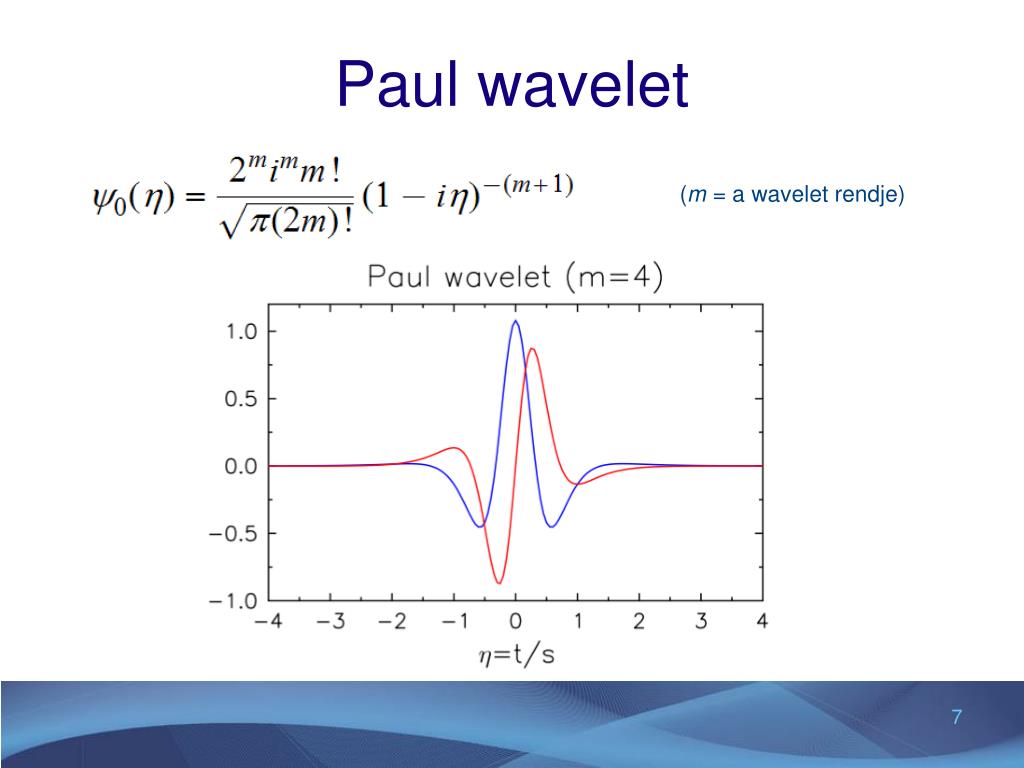 Paul wavelet

$\psi_0(\eta) = \frac{2^m i^m m!}{\sqrt{\pi(2m)!}}(1 - i\eta)^{-(m+1)}$

($m$ = a wavelet rendje)

Paul wavelet (m=4)

1.0
0.5
0.0
−0.5
−1.0

−4 −3 −2 −1 0 1 2 3 4

$\eta$=t/s

7